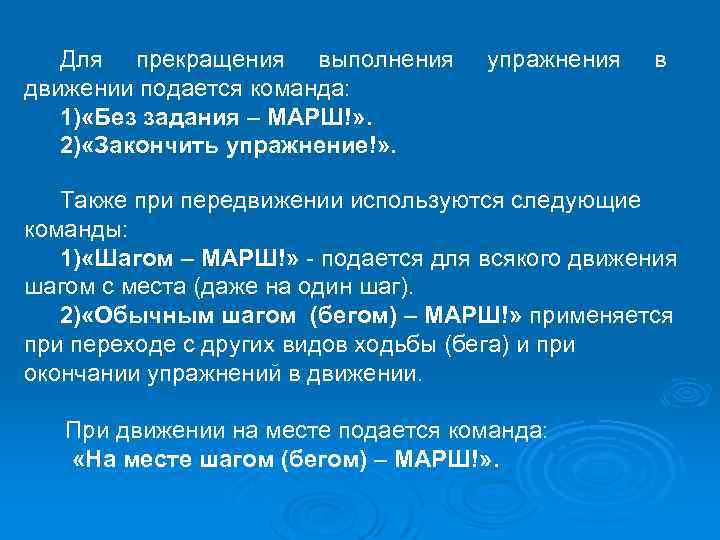 Для прекращения выполнения упражнения в движении подается команда:
1)«Без задания – МАРШ!».
2)«Закончить упражнение!».

Также при передвижении используются следующие команды:
1)«Шагом – МАРШ!» - подается для всякого движения шагом с места (даже на один шаг).
2)«Обычным шагом (бегом) – МАРШ!» применяется при переходе с других видов ходьбы (бега) и при окончании упражнений в движении.

При движении на месте подается команда:
«На месте шагом (бегом) – МАРШ!».